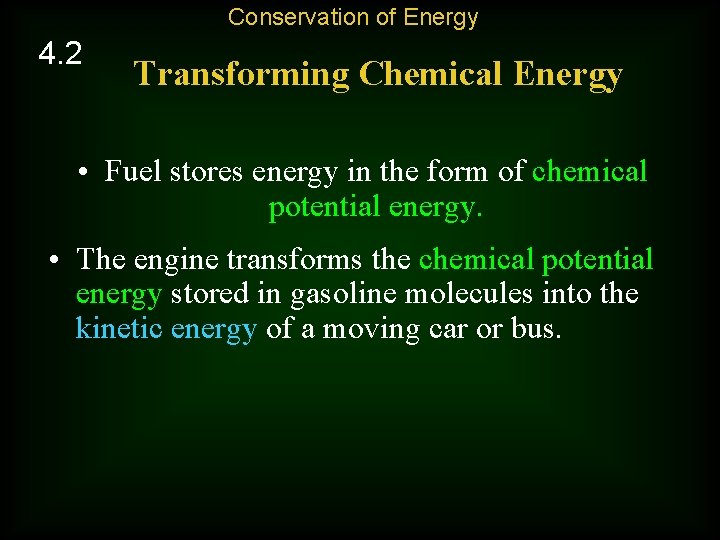 Conservation of Energy

4.2

Transforming Chemical Energy

• Fuel stores energy in the form of chemical potential energy.

• The engine transforms the chemical potential energy stored in gasoline molecules into the kinetic energy of a moving car or bus.